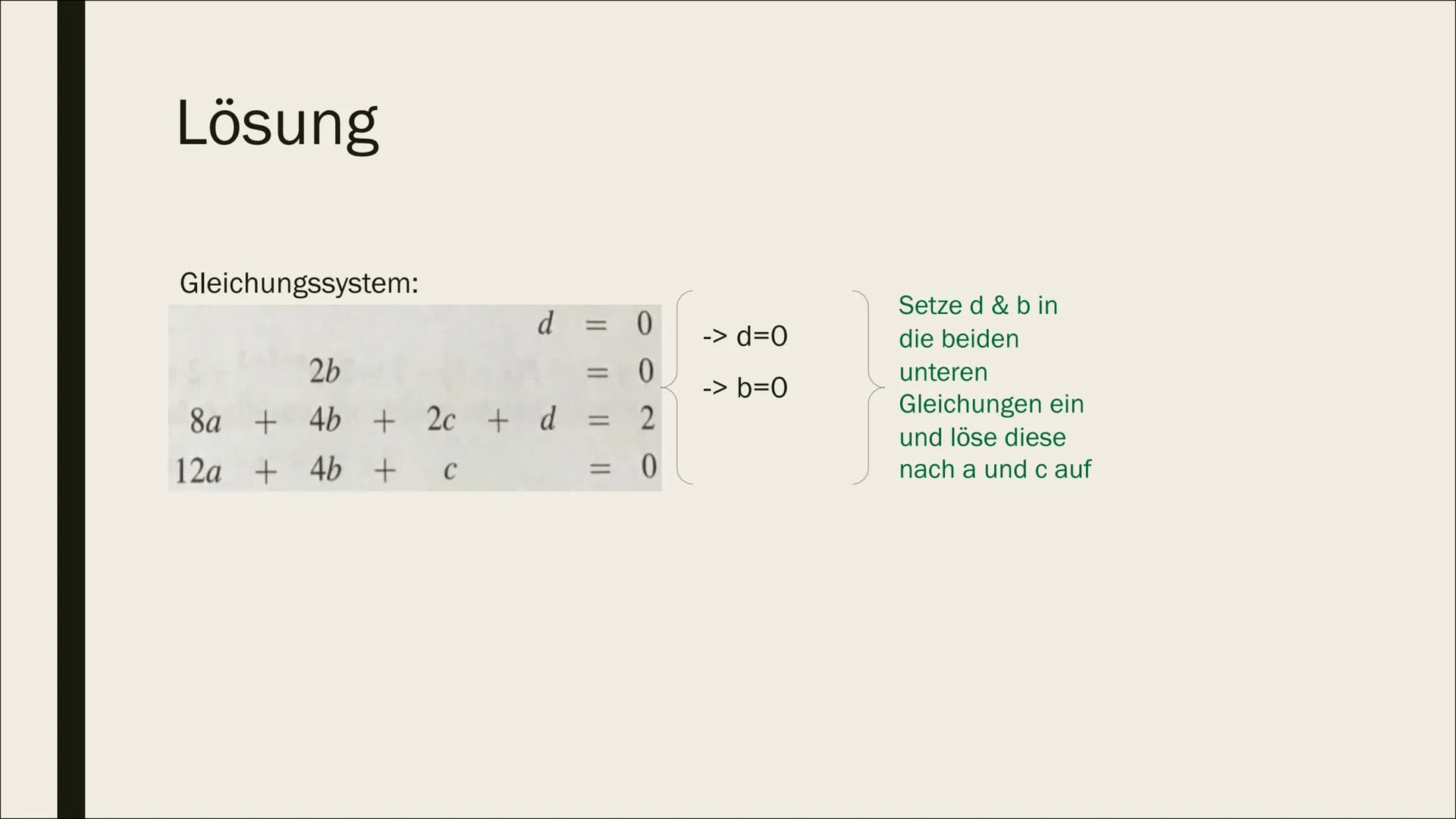 Lösung

Gleichungssystem:

$d = 0$
$2b = 0$
$8a + 4b + 2c + d = 2$
$12a + 4b + c = 0$

-> d=0
-> b=0

Setze d & b in die beiden unteren Gleichungen ein und löse diese nach a und c auf